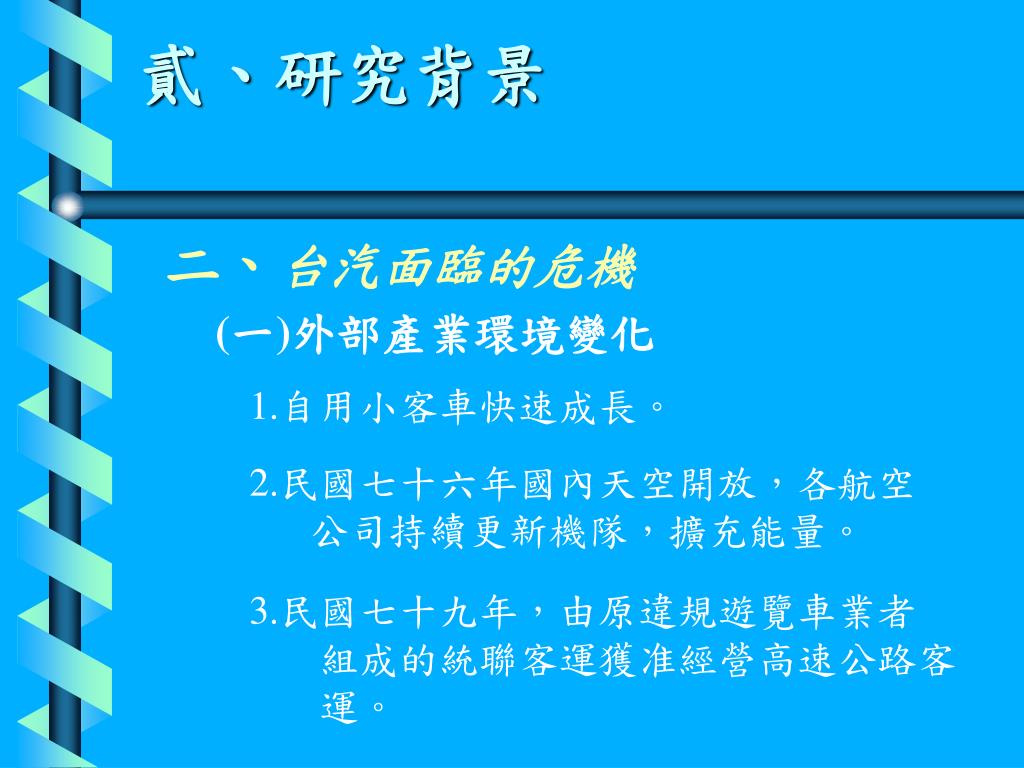 貳、研究背景

二、 台汽面臨的危機

(一)外部產業環境變化

1.自用小客車快速成長。

2.民國七十六年國內天空開放，各航空公司持續更新機隊，擴充能量。

3.民國七十九年，由原違規遊覽車業者組成的統聯客運獲准經營高速公路客運。